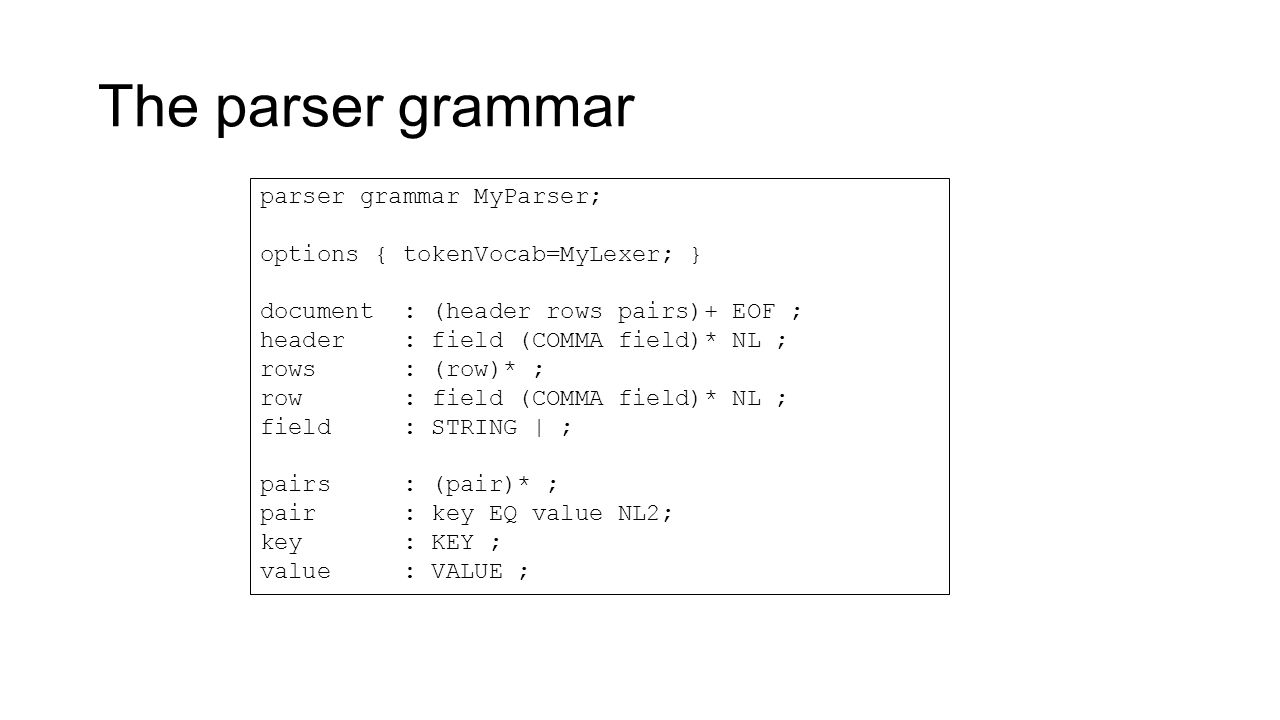 The parser grammar

parser grammar MyParser;

options { tokenVocab=MyLexer; }

document  : (header rows pairs)+ EOF ;
header    : field (COMMA field)* NL ;
rows      : (row)* ;
row       : field (COMMA field)* NL ;
field     : STRING | ;

pairs     : (pair)* ;
pair      : key EQ value NL2;
key       : KEY ;
value     : VALUE ;